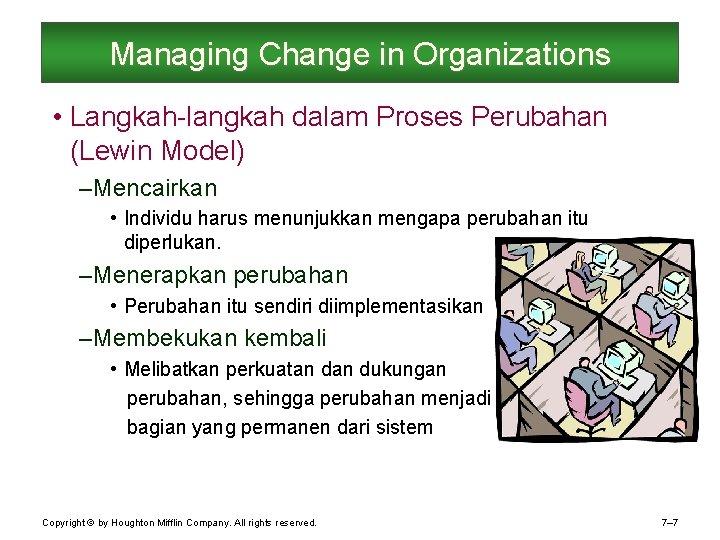 Managing Change in Organizations

• Langkah-langkah dalam Proses Perubahan (Lewin Model)

–Mencairkan

• Individu harus menunjukkan mengapa perubahan itu diperlukan.

–Menerapkan perubahan

• Perubahan itu sendiri diimplementasikan

–Membekukan kembali

• Melibatkan perkuatan dan dukungan perubahan, sehingga perubahan menjadi bagian yang permanen dari sistem

Copyright © by Houghton Mifflin Company. All rights reserved.

7–7